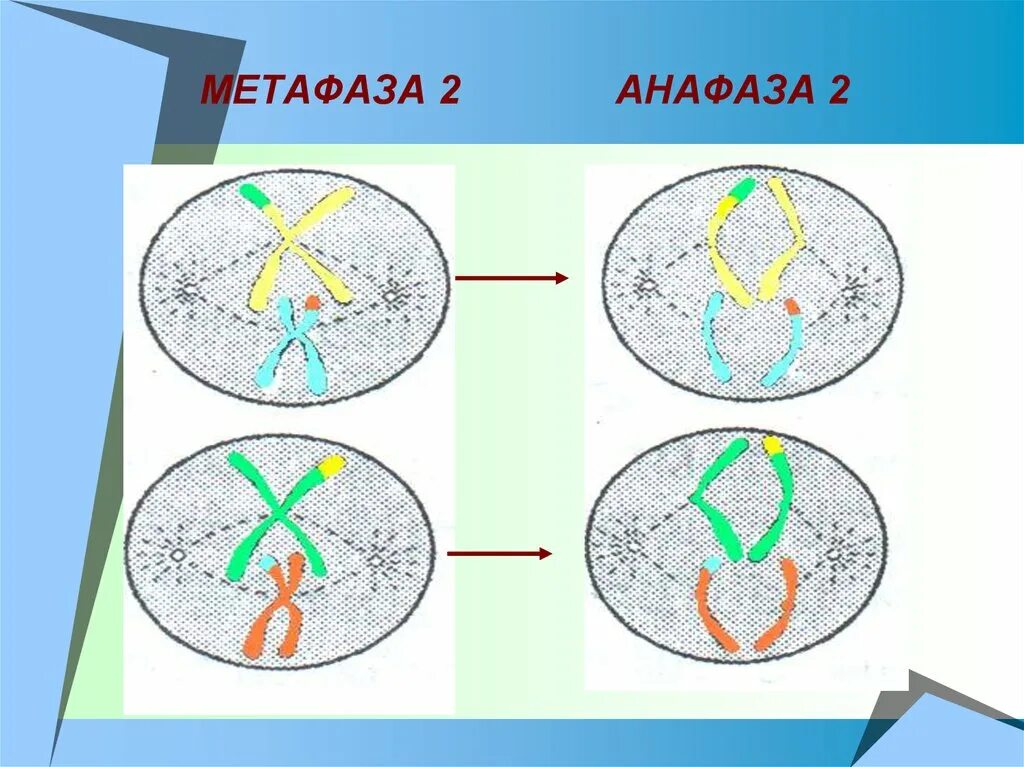 МЕТАФАЗА 2

АНАФАЗА 2